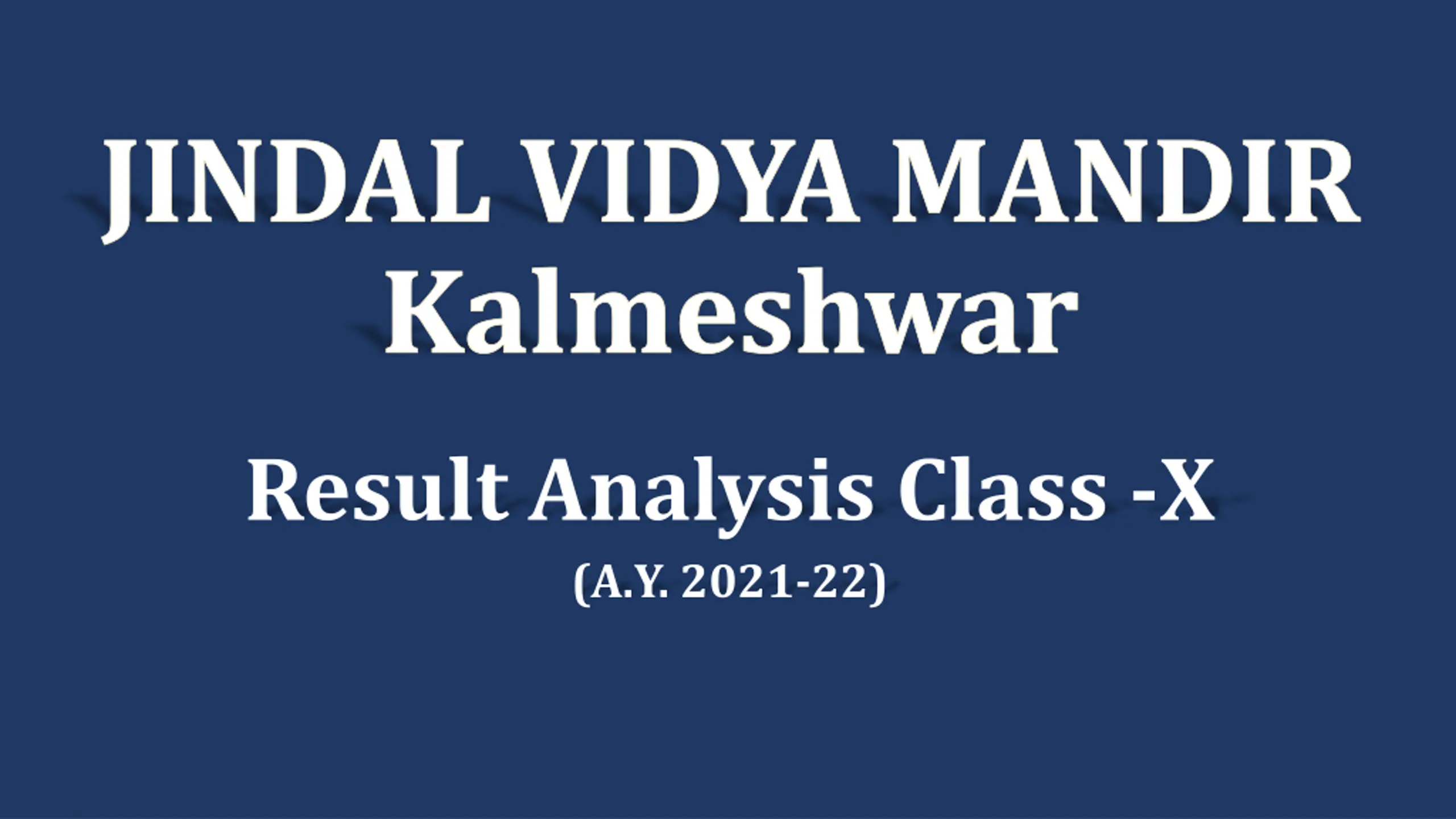 JINDAL VIDYA MANDIR
Kalmeshwar

Result Analysis Class -X
(A.Y. 2021-22)